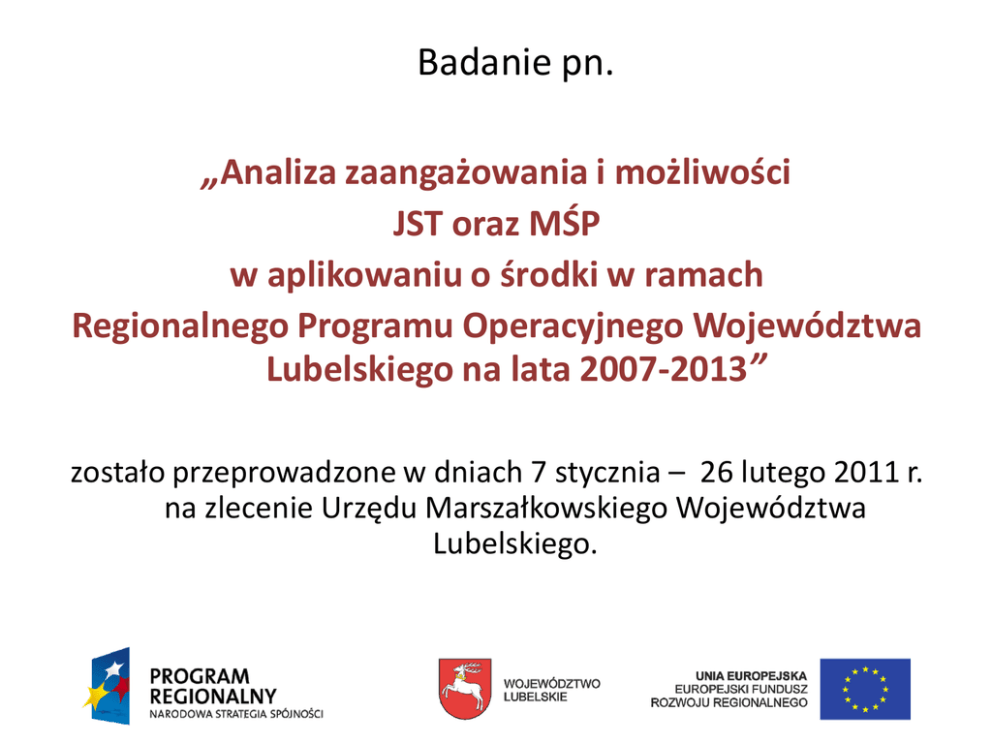 Badanie pn.

„Analiza zaangażowania i możliwości JST oraz MŚP w aplikowaniu o środki w ramach Regionalnego Programu Operacyjnego Województwa Lubelskiego na lata 2007-2013”

zostało przeprowadzone w dniach 7 stycznia – 26 lutego 2011 r. na zlecenie Urzędu Marszałkowskiego Województwa Lubelskiego.

PROGRAM REGIONALNY
NARODOWA STRATEGIA SPÓJNOŚCI

WOJEWÓDZTWO LUBELSKIE

UNIA EUROPEJSKA
EUROPEJSKI FUNDUSZ ROZWOJU REGIONALNEGO